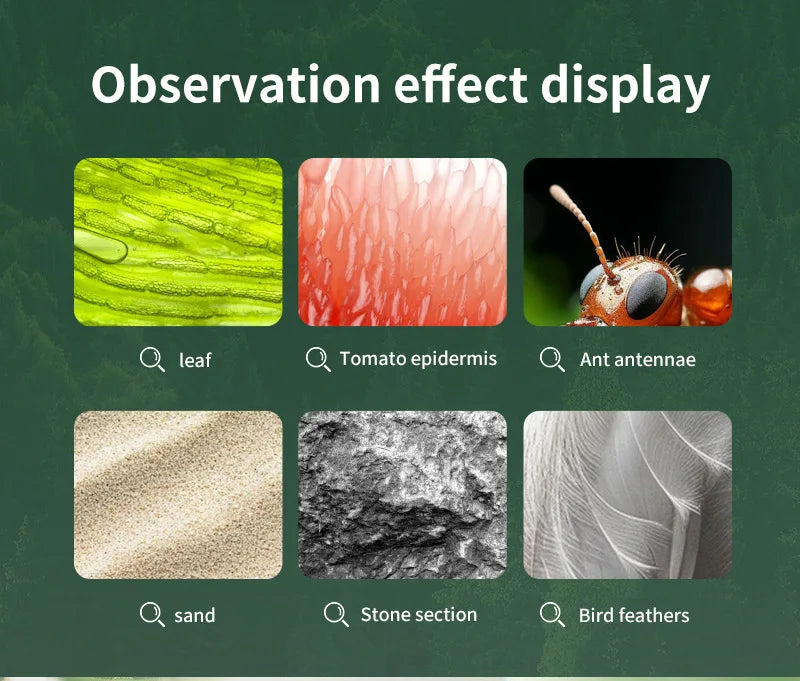 Observation effect display

leaf

Tomato epidermis

Ant antennae

sand

Stone section

Bird feathers